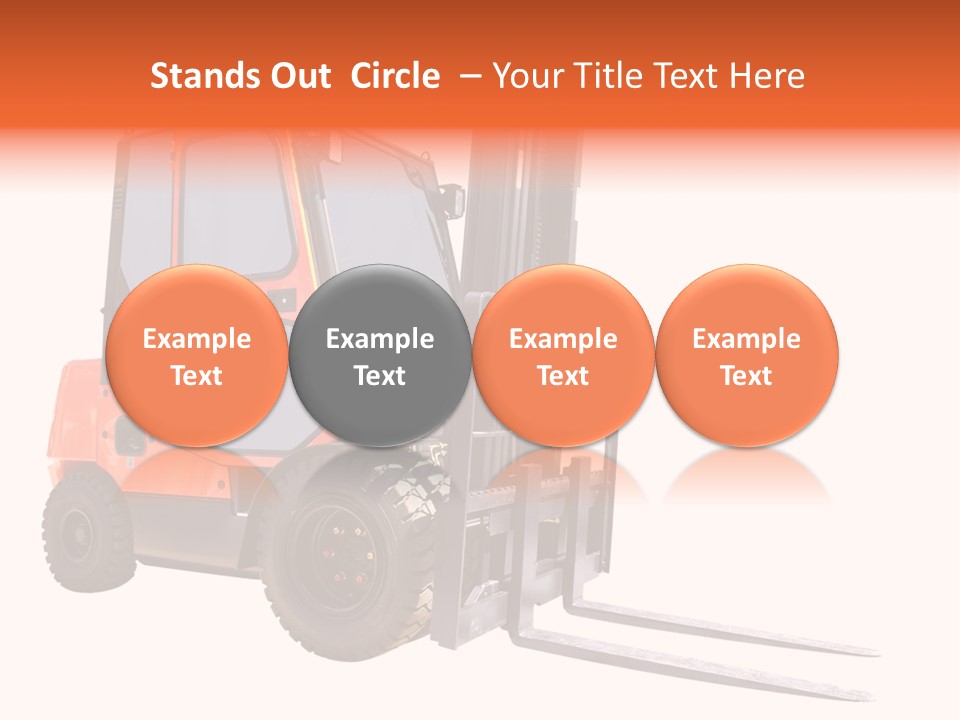 Stands Out Circle – Your Title Text Here

Example Text

Example Text

Example Text

Example Text